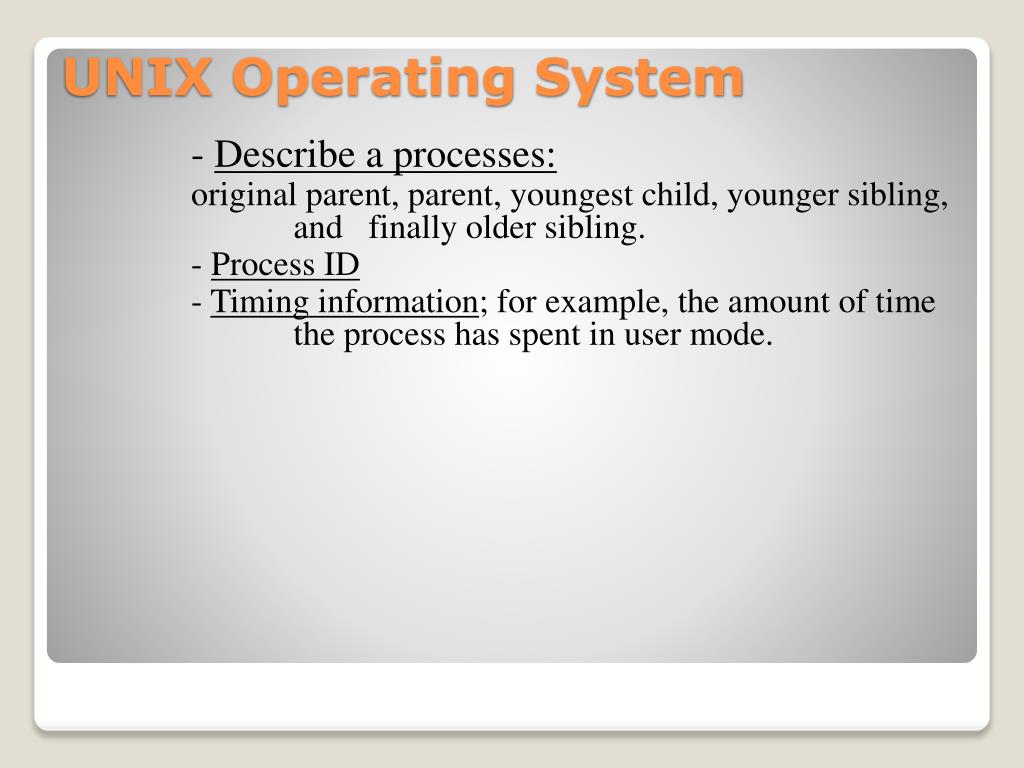 UNIX Operating System

- Describe a processes:

original parent, parent, youngest child, younger sibling, and finally older sibling.

- Process ID

- Timing information; for example, the amount of time the process has spent in user mode.